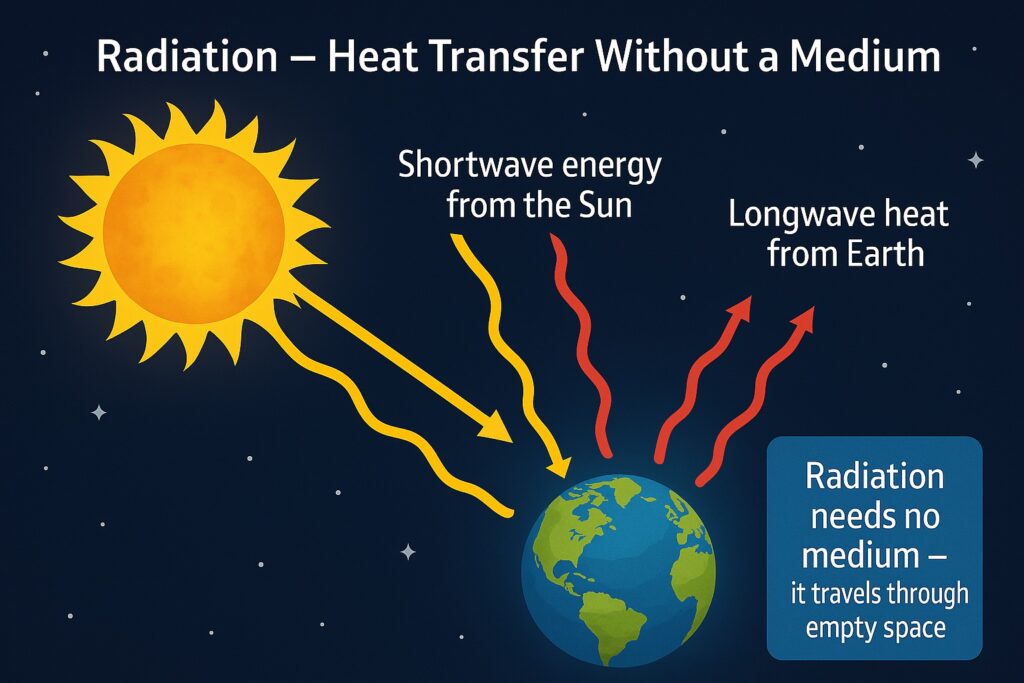 Radiation – Heat Transfer Without a Medium

Shortwave energy from the Sun

Longwave heat from Earth

Radiation needs no medium – it travels through empty space